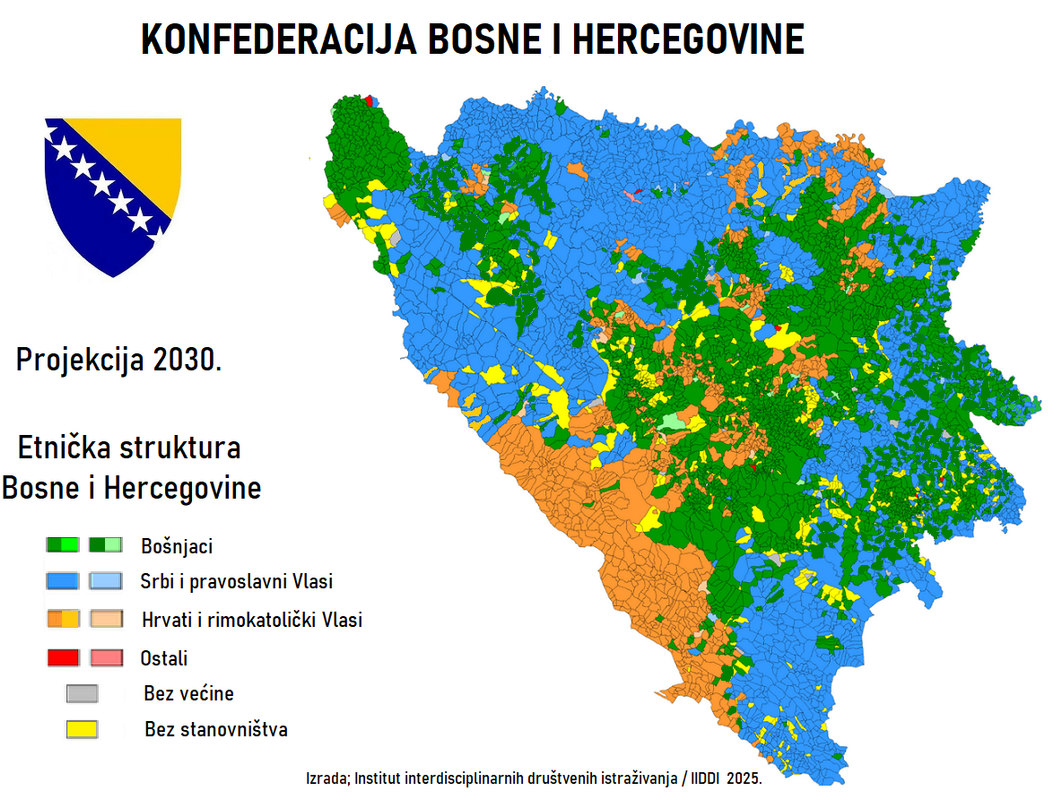 KONFEDERACIJA BOSNE I HERCEGOVINE

Projekcija 2030.

Etnička struktura Bosne i Hercegovine

Bošnjaci

Srbi i pravoslavni Vlasi

Hrvati i rimokatolički Vlasi

Ostali

Bez većine

Bez stanovništva

Izrada; Institut interdisciplinarnih društvenih istraživanja / IIDDI 2025.